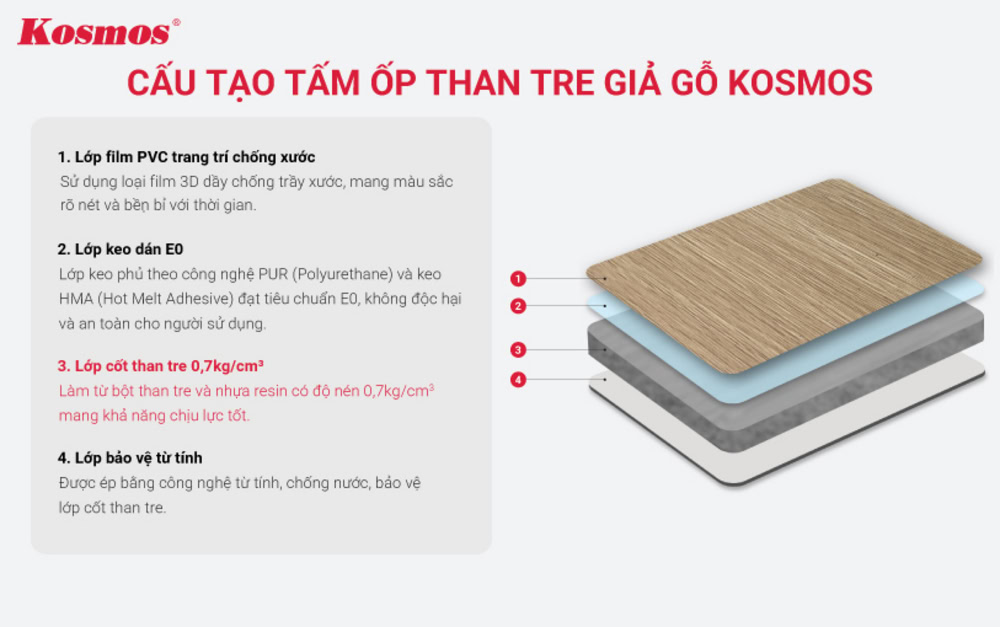 Kosmos®

CẤU TẠO TẤM ỐP THAN TRE GIẢ GỖ KOSMOS

1. Lớp film PVC trang trí chống xước
Sử dụng loại film 3D dầy chống trầy xước, mang màu sắc rõ nét và bền bỉ với thời gian.

2. Lớp keo dán E0
Lớp keo phủ theo công nghệ PUR (Polyurethane) và keo HMA (Hot Melt Adhesive) đạt tiêu chuẩn E0, không độc hại và an toàn cho người sử dụng.

3. Lớp cốt than tre 0,7kg/cm³
Làm từ bột than tre và nhựa resin có độ nén 0,7kg/cm³ mang khả năng chịu lực tốt.

4. Lớp bảo vệ từ tính
Được ép bằng công nghệ từ tính, chống nước, bảo vệ lớp cốt than tre.

1
2
3
4